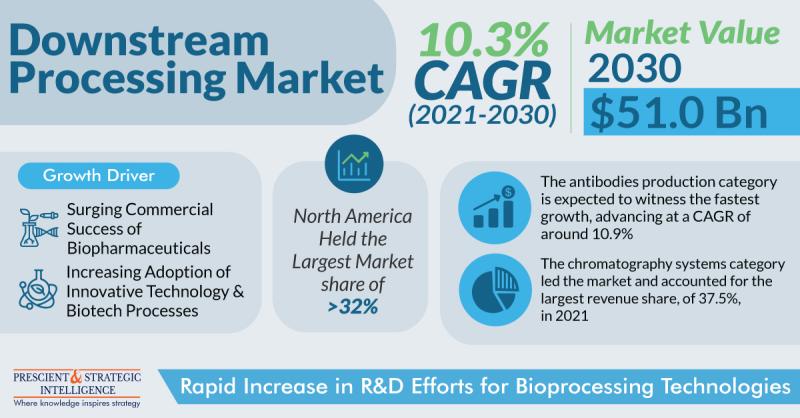 Downstream Processing Market

10.3% CAGR (2021-2030)

Market Value 2030

$51.0 Bn

Growth Driver

Surging Commercial Success of Biopharmaceuticals

Increasing Adoption of Innovative Technology & Biotech Processes

North America Held the Largest Market share of >32%

The antibodies production category is expected to witness the fastest growth, advancing at a CAGR of around 10.9%

The chromatography systems category led the market and accounted for the largest revenue share, of 37.5%, in 2021

PRESCIENT & STRATEGIC INTELLIGENCE
Where knowledge inspires strategy

Rapid Increase in R&D Efforts for Bioprocessing Technologies